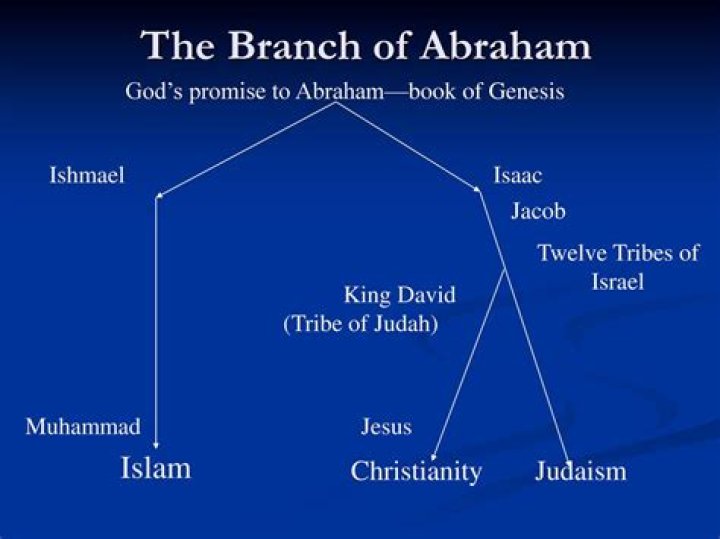 The Branch of Abraham

God's promise to Abraham—book of Genesis

Ishmael

Isaac

Jacob

Twelve Tribes of Israel

King David (Tribe of Judah)

Muhammad

Jesus

Islam

Christianity

Judaism